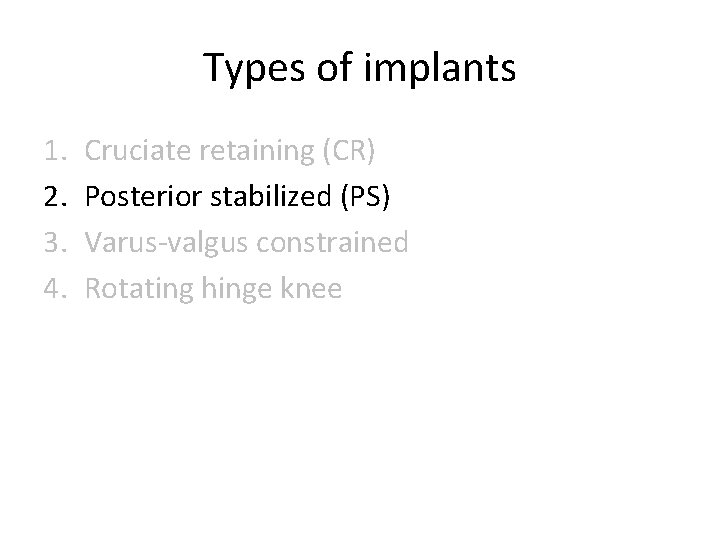 Types of implants

1. Cruciate retaining (CR)
2. Posterior stabilized (PS)
3. Varus-valgus constrained
4. Rotating hinge knee